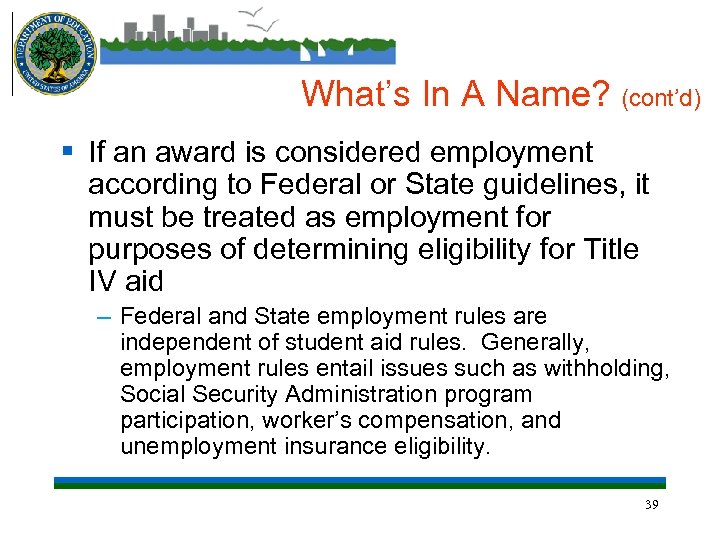 DEPARTMENT OF EDUCATION
UNITED STATES OF AMERICA

What's In A Name? (cont'd)

▪ If an award is considered employment according to Federal or State guidelines, it must be treated as employment for purposes of determining eligibility for Title IV aid

– Federal and State employment rules are independent of student aid rules. Generally, employment rules entail issues such as withholding, Social Security Administration program participation, worker's compensation, and unemployment insurance eligibility.

39